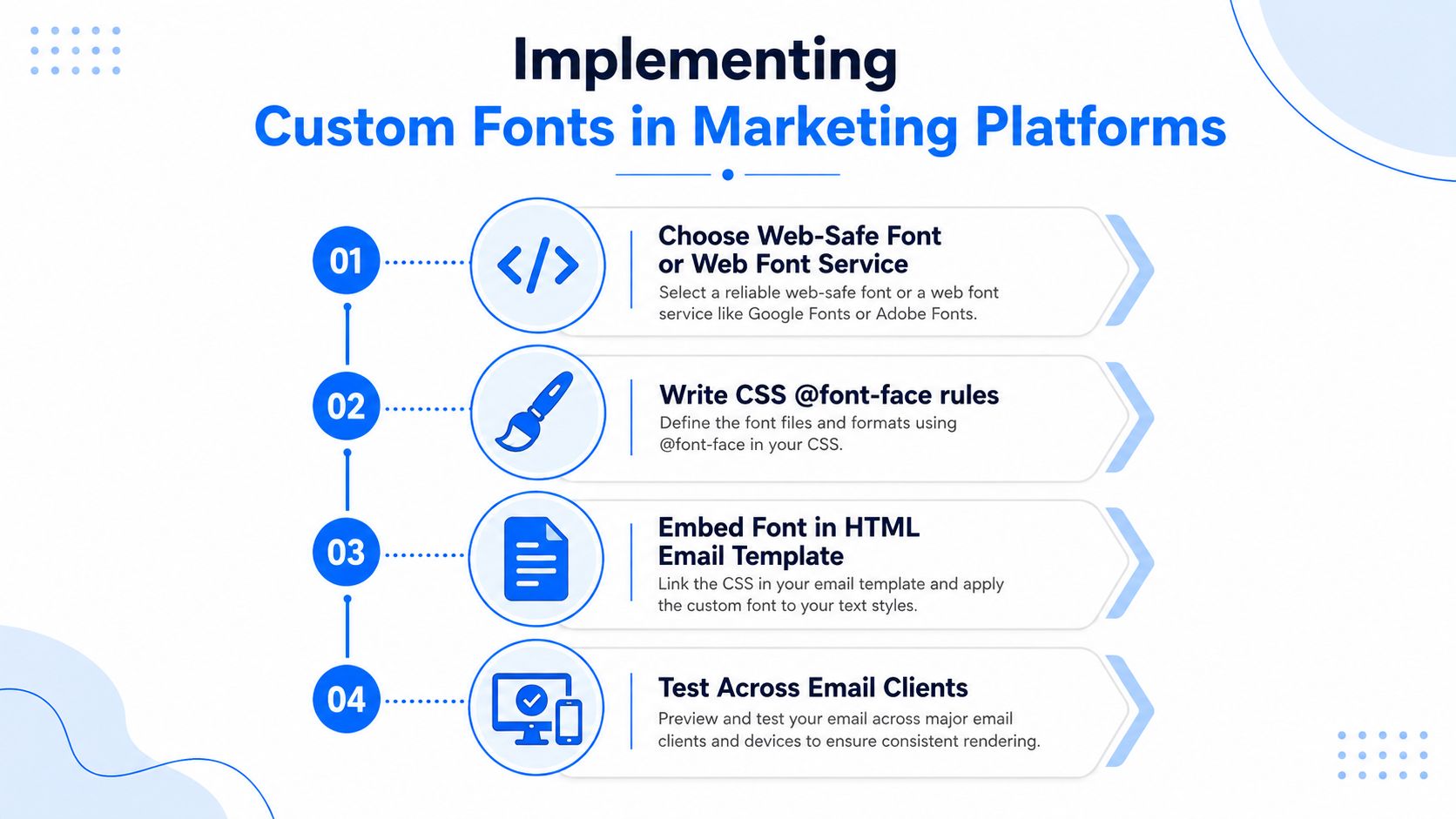 Implementing
Custom Fonts in Marketing Platforms

01

Choose Web-Safe Font or Web Font Service

Select a reliable web-safe font or a web font service like Google Fonts or Adobe Fonts.

02

Write CSS @font-face rules

Define the font files and formats using @font-face in your CSS.

03

Embed Font in HTML Email Template

Link the CSS in your email template and apply the custom font to your text styles.

04

Test Across Email Clients

Preview and test your email across major email clients and devices to ensure consistent rendering.